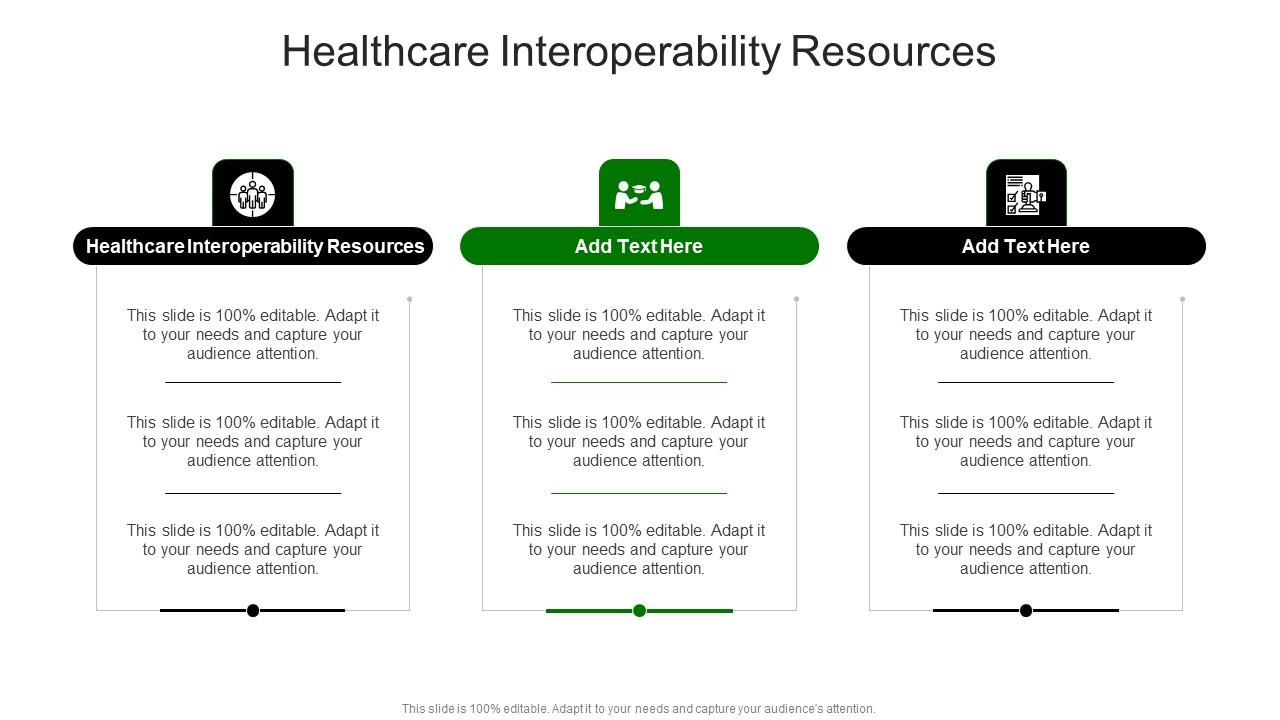 Healthcare Interoperability Resources

Healthcare Interoperability Resources

This slide is 100% editable. Adapt it to your needs and capture your audience attention.

This slide is 100% editable. Adapt it to your needs and capture your audience attention.

This slide is 100% editable. Adapt it to your needs and capture your audience attention.

Add Text Here

This slide is 100% editable. Adapt it to your needs and capture your audience attention.

This slide is 100% editable. Adapt it to your needs and capture your audience attention.

This slide is 100% editable. Adapt it to your needs and capture your audience attention.

Add Text Here

This slide is 100% editable. Adapt it to your needs and capture your audience attention.

This slide is 100% editable. Adapt it to your needs and capture your audience attention.

This slide is 100% editable. Adapt it to your needs and capture your audience attention.

This slide is 100% editable. Adapt it to your needs and capture your audience's attention.